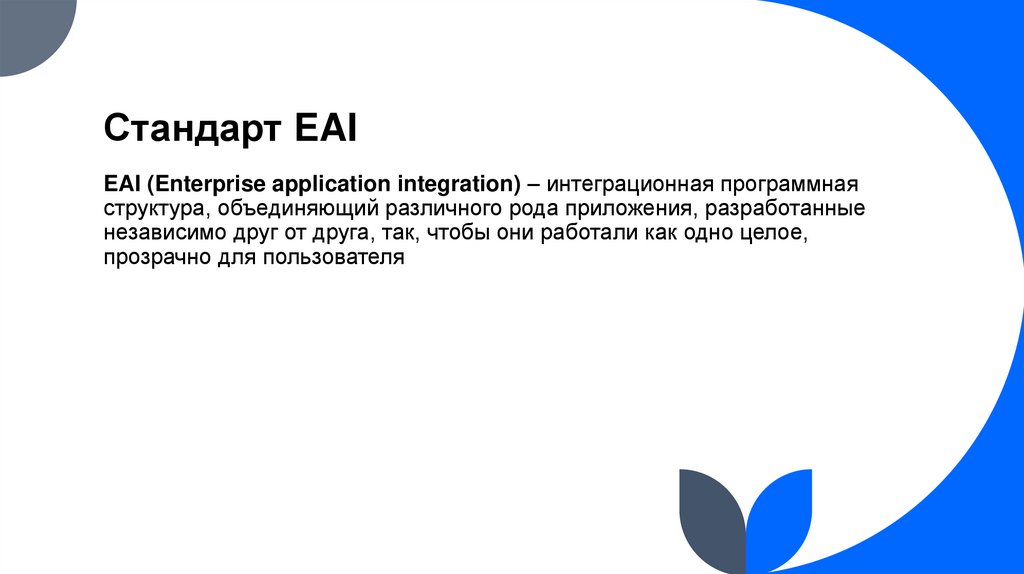 Стандарт EAI

EAI (Enterprise application integration) – интеграционная программная структура, объединяющий различного рода приложения, разработанные независимо друг от друга, так, чтобы они работали как одно целое, прозрачно для пользователя